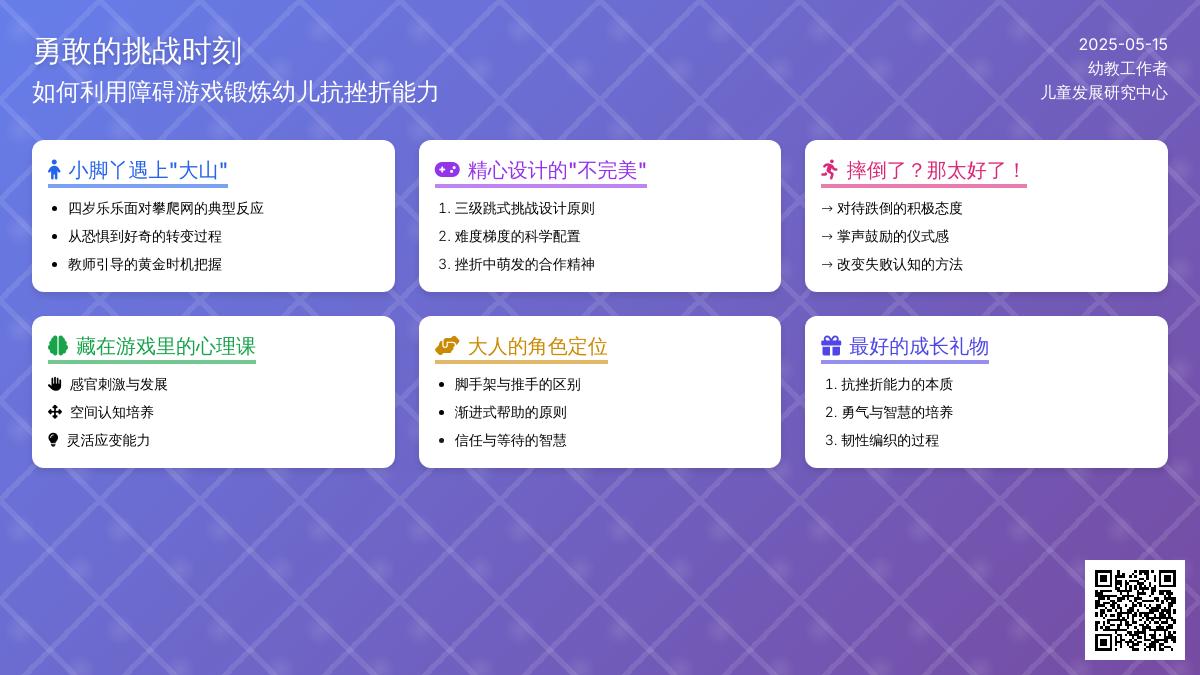 勇敢的挑战时刻
如何利用障碍游戏锻炼幼儿抗挫折能力

2025-05-15
幼教工作者
儿童发展研究中心

小脚丫遇上"大山"
- 四岁乐乐面对攀爬网的典型反应
- 从恐惧到好奇的转变过程
- 教师引导的黄金时机把握

精心设计的"不完美"
1. 三级跳式挑战设计原则
2. 难度梯度的科学配置
3. 挫折中萌发的合作精神

摔倒了？那太好了！
→ 对待跌倒的积极态度
→ 掌声鼓励的仪式感
→ 改变失败认知的方法

藏在游戏里的心理课
感官刺激与发展
空间认知培养
灵活应变能力

大人的角色定位
- 脚手架与推手的区别
- 渐进式帮助的原则
- 信任与等待的智慧

最好的成长礼物
1. 抗挫折能力的本质
2. 勇气与智慧的培养
3. 韧性编织的过程